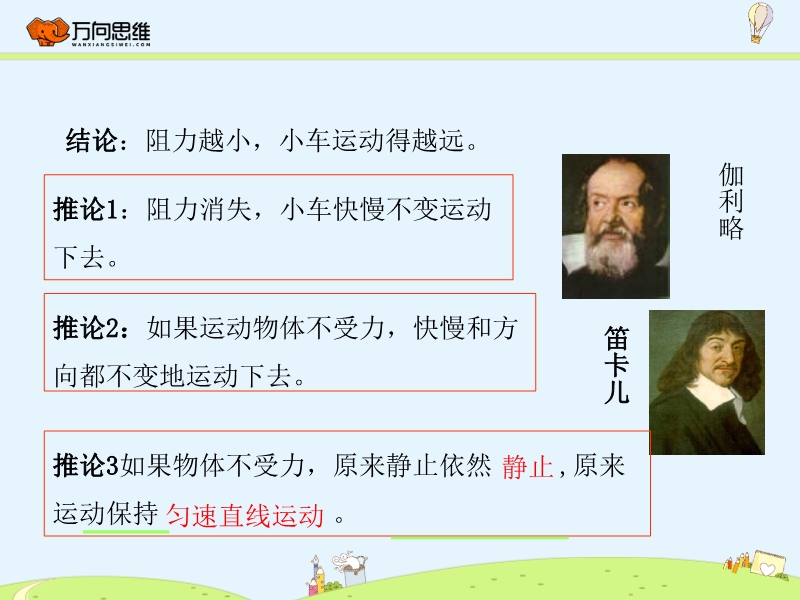 万向思维
WANXIANGSIWEI.COM

结论：阻力越小，小车运动得越远。

推论1：阻力消失，小车快慢不变运动下去。

伽利略

推论2：如果运动物体不受力，快慢和方向都不变地运动下去。

笛卡儿

推论3如果物体不受力，原来静止依然 静止，原来运动保持 匀速直线运动 。